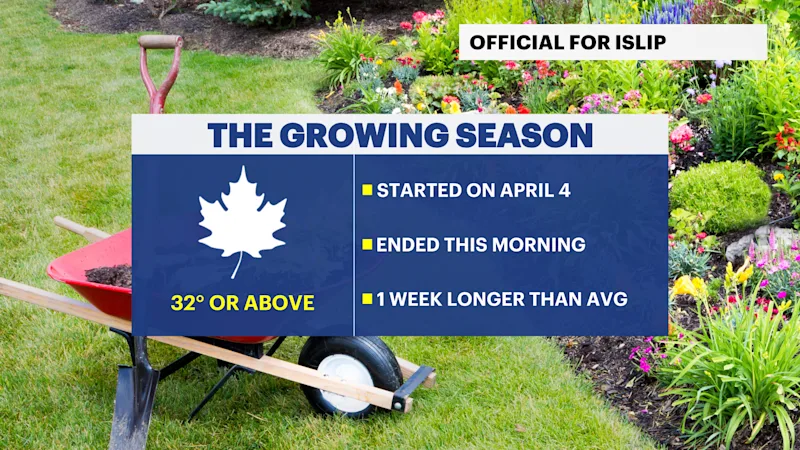 OFFICIAL FOR ISLIP

THE GROWING SEASON

32° OR ABOVE

STARTED ON APRIL 4

ENDED THIS MORNING

1 WEEK LONGER THAN AVG